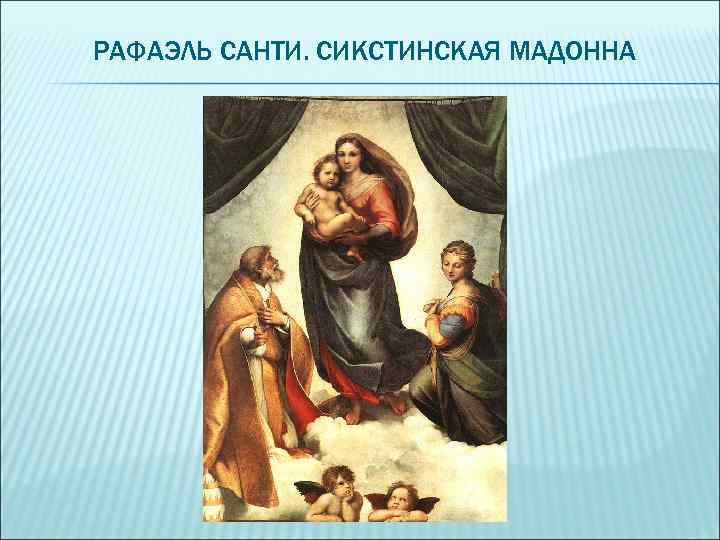 РАФАЭЛЬ САНТИ. СИКСТИНСКАЯ МАДОННА